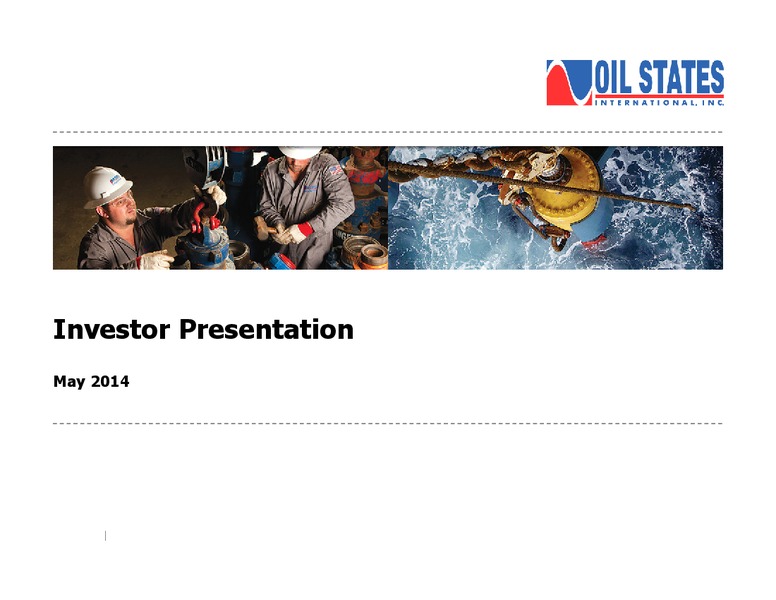 OIL STATES
INTERNATIONAL, INC.

Investor Presentation

May 2014